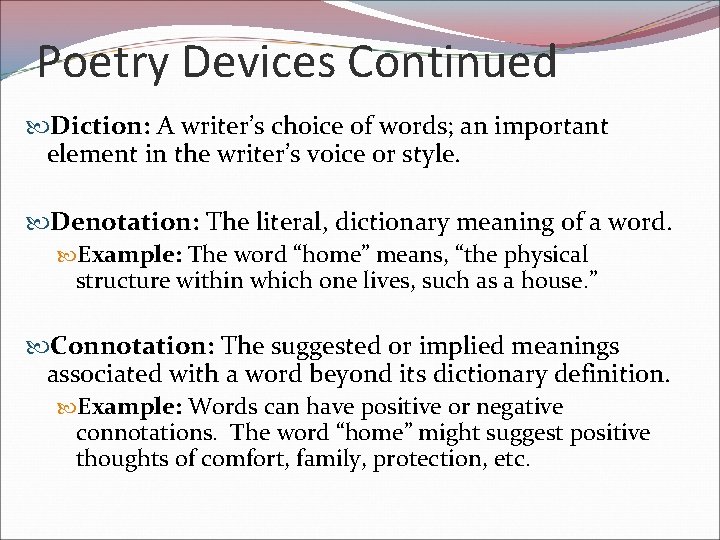 Poetry Devices Continued

Diction: A writer’s choice of words; an important element in the writer’s voice or style.

Denotation: The literal, dictionary meaning of a word.

Example: The word “home” means, “the physical structure within which one lives, such as a house.”

Connotation: The suggested or implied meanings associated with a word beyond its dictionary definition.

Example: Words can have positive or negative connotations. The word “home” might suggest positive thoughts of comfort, family, protection, etc.